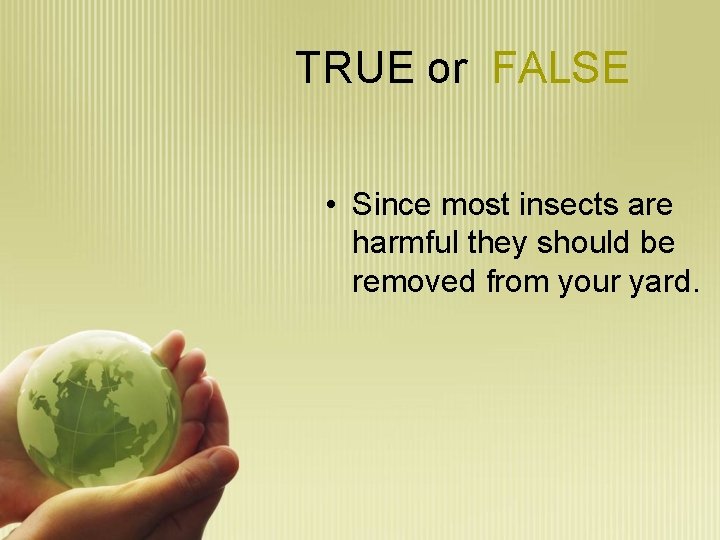 TRUE or FALSE

• Since most insects are harmful they should be removed from your yard.